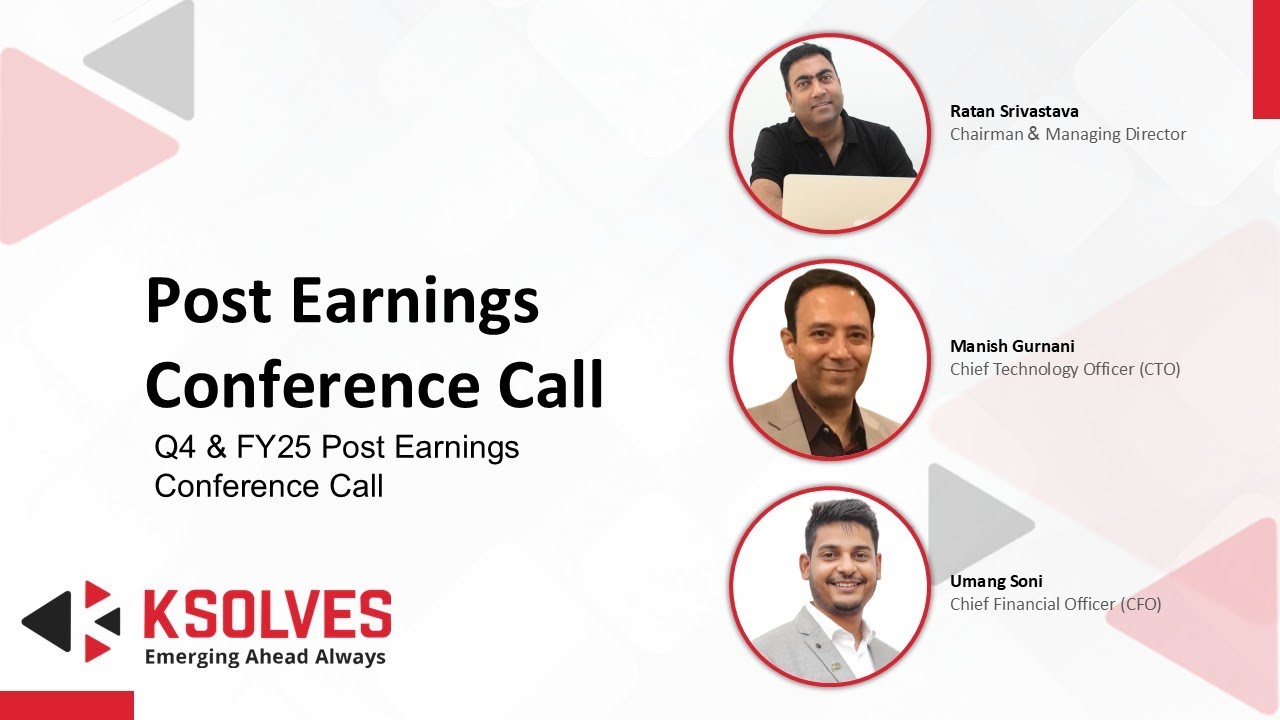 Post Earnings Conference Call

Q4 & FY25 Post Earnings Conference Call

KSOLVES
Emerging Ahead Always

Ratan Srivastava
Chairman & Managing Director

Manish Gurnani
Chief Technology Officer (CTO)

Umang Soni
Chief Financial Officer (CFO)